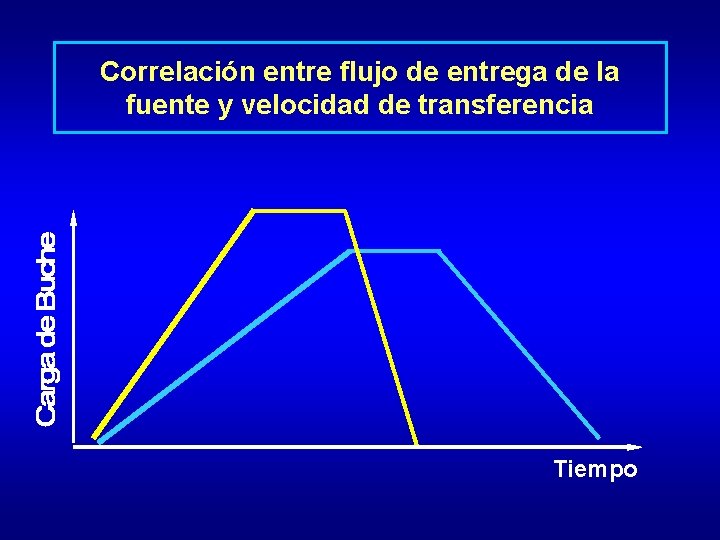 Correlación entre flujo de entrega de la fuente y velocidad de transferencia

Carga de Buche

Tiempo